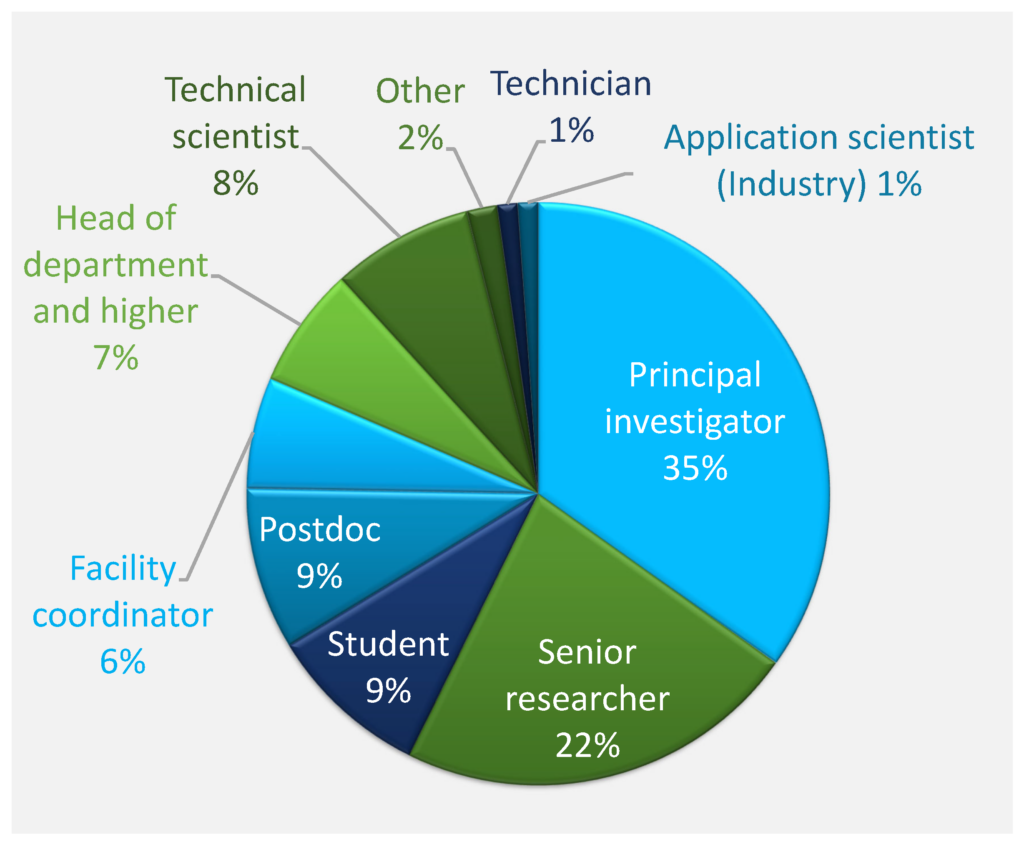 Technical scientist 8%

Other 2%

Technician 1%

Application scientist (Industry) 1%

Head of department and higher 7%

Principal investigator 35%

Facility coordinator 6%

Postdoc 9%

Student 9%

Senior researcher 22%